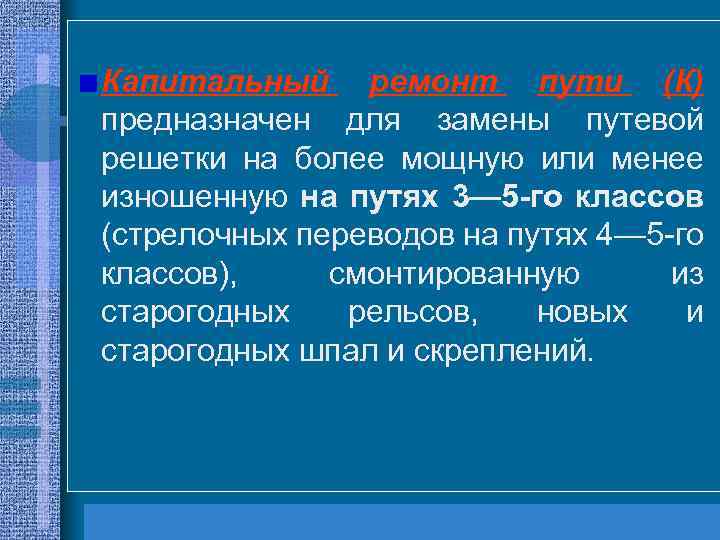 Капитальный ремонт пути (К) предназначен для замены путевой решетки на более мощную или менее изношенную на путях 3—5-го классов (стрелочных переводов на путях 4—5-го классов), смонтированную из старогодных рельсов, новых и старогодных шпал и скреплений.